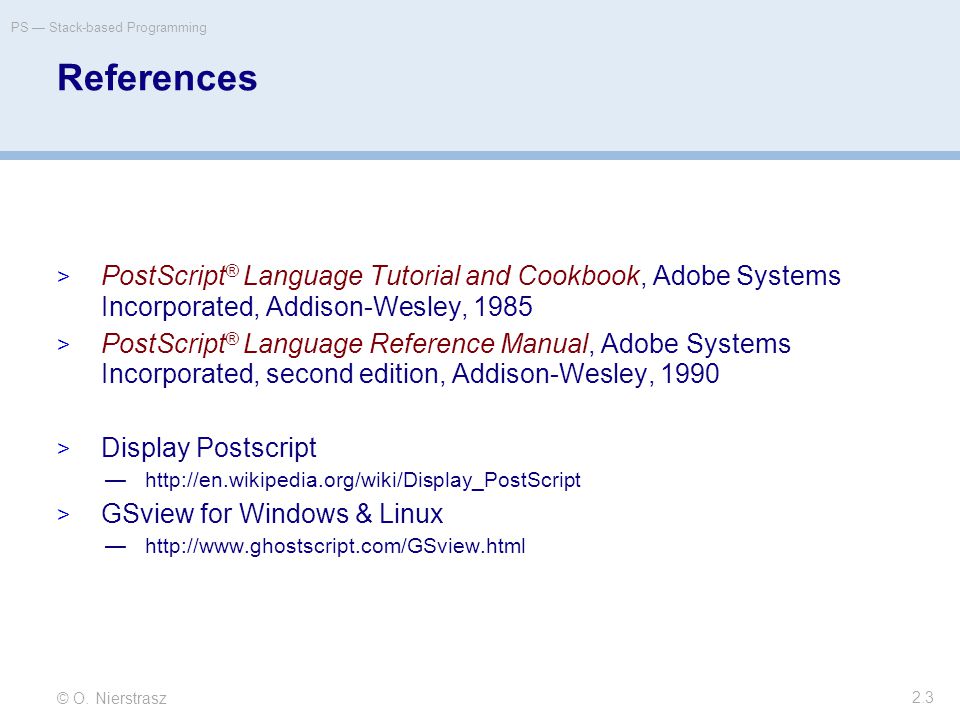 PS — Stack-based Programming

References

> PostScript® Language Tutorial and Cookbook, Adobe Systems Incorporated, Addison-Wesley, 1985

> PostScript® Language Reference Manual, Adobe Systems Incorporated, second edition, Addison-Wesley, 1990

> Display Postscript
— http://en.wikipedia.org/wiki/Display_PostScript

> GSview for Windows & Linux
— http://www.ghostscript.com/GSview.html

© O. Nierstrasz

2.3